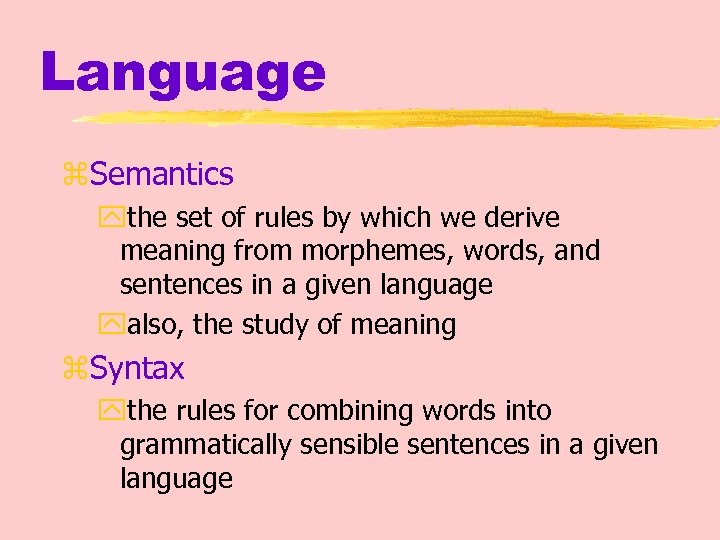 Language

Semantics

the set of rules by which we derive meaning from morphemes, words, and sentences in a given language

also, the study of meaning

Syntax

the rules for combining words into grammatically sensible sentences in a given language